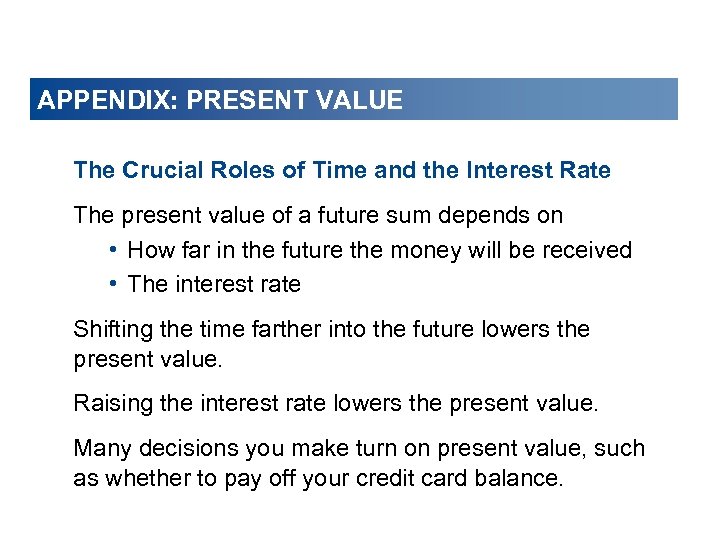 APPENDIX: PRESENT VALUE

The Crucial Roles of Time and the Interest Rate

The present value of a future sum depends on

• How far in the future the money will be received
• The interest rate

Shifting the time farther into the future lowers the present value.

Raising the interest rate lowers the present value.

Many decisions you make turn on present value, such as whether to pay off your credit card balance.